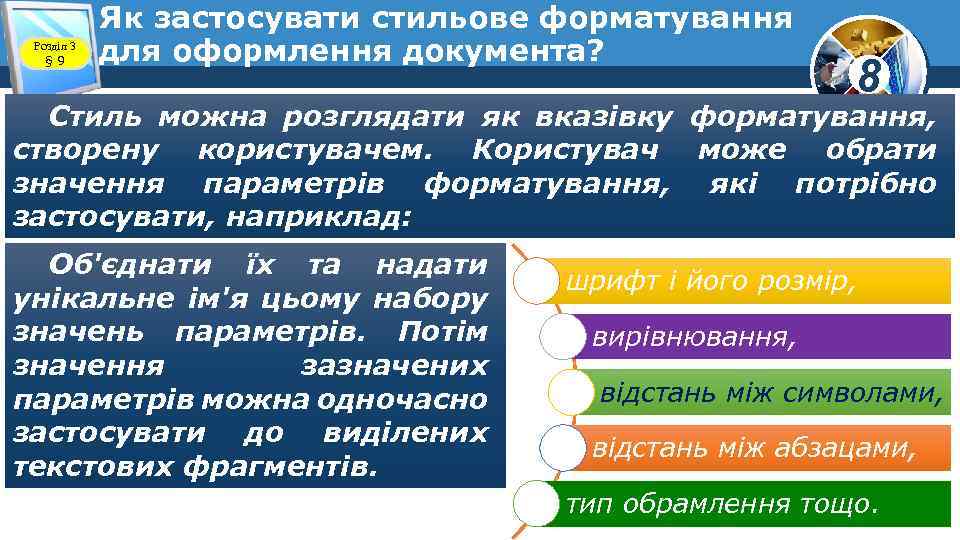 Розділ 3
§ 9

Як застосувати стильове форматування для оформлення документа?

8

Стиль можна розглядати як вказівку форматування, створену користувачем. Користувач може обрати значення параметрів форматування, які потрібно застосувати, наприклад:

Об'єднати їх та надати унікальне ім'я цьому набору значень параметрів. Потім значення зазначених параметрів можна одночасно застосувати до виділених текстових фрагментів.

шрифт і його розмір,

вирівнювання,

відстань між символами,

відстань між абзацами,

тип обрамлення тощо.